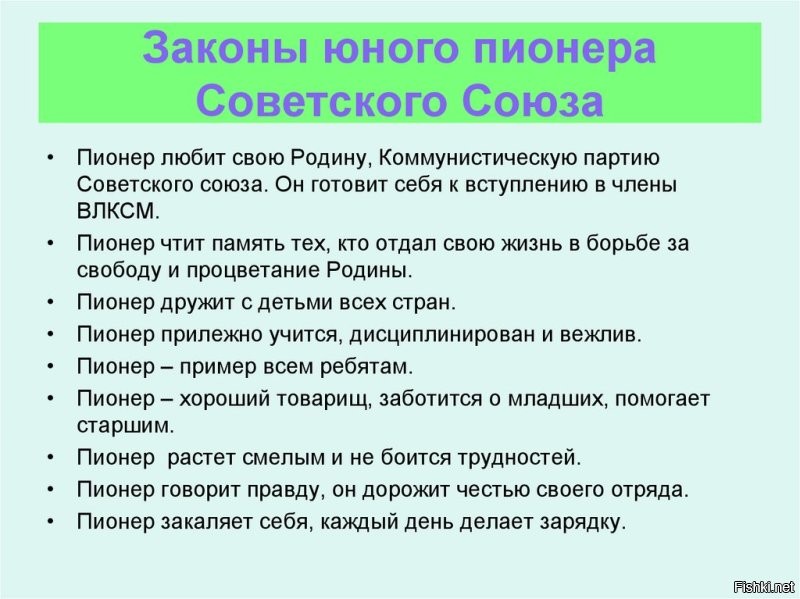 Законы юного пионера Советского Союза

• Пионер любит свою Родину, Коммунистическую партию Советского союза. Он готовит себя к вступлению в члены ВЛКСМ.
• Пионер чтит память тех, кто отдал свою жизнь в борьбе за свободу и процветание Родины.
• Пионер дружит с детьми всех стран.
• Пионер прилежно учится, дисциплинирован и вежлив.
• Пионер – пример всем ребятам.
• Пионер – хороший товарищ, заботится о младших, помогает старшим.
• Пионер растет смелым и не боится трудностей.
• Пионер говорит правду, он дорожит честью своего отряда.
• Пионер закаляет себя, каждый день делает зарядку.

Fishki.net